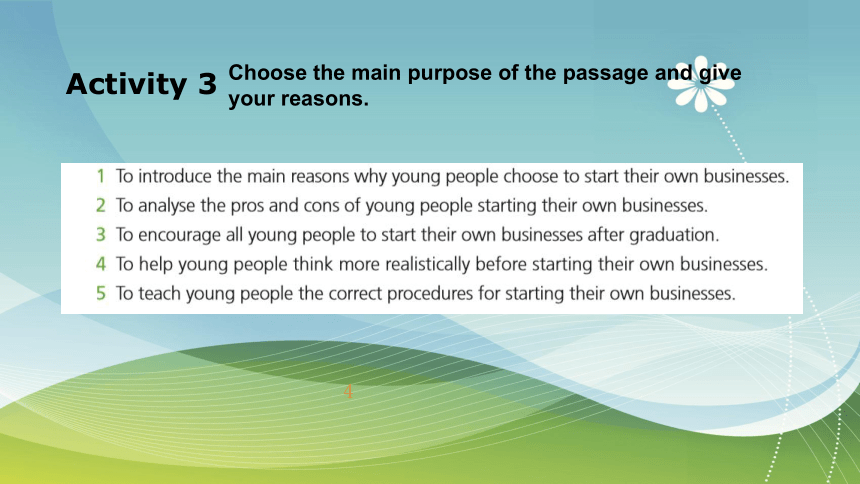 Activity 3 Choose the main purpose of the passage and give your reasons.

1 To introduce the main reasons why young people choose to start their own businesses.
2 To analyse the pros and cons of young people starting their own businesses.
3 To encourage all young people to start their own businesses after graduation.
4 To help young people think more realistically before starting their own businesses.
5 To teach young people the correct procedures for starting their own businesses.

4